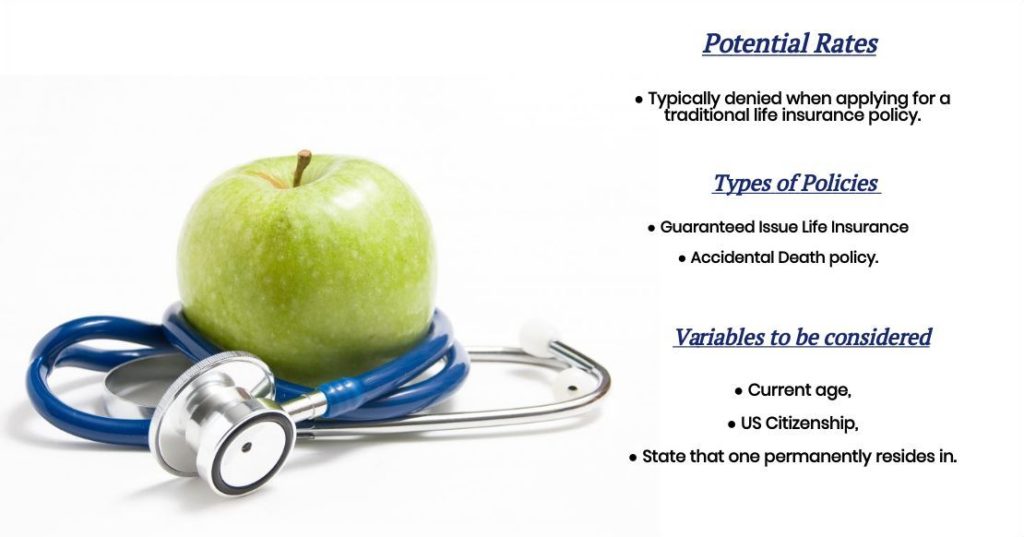 Potential Rates

• Typically denied when applying for a traditional life insurance policy.

Types of Policies

• Guaranteed Issue Life Insurance

• Accidental Death policy.

Variables to be considered

• Current age,

• US Citizenship,

• State that one permanently resides in.